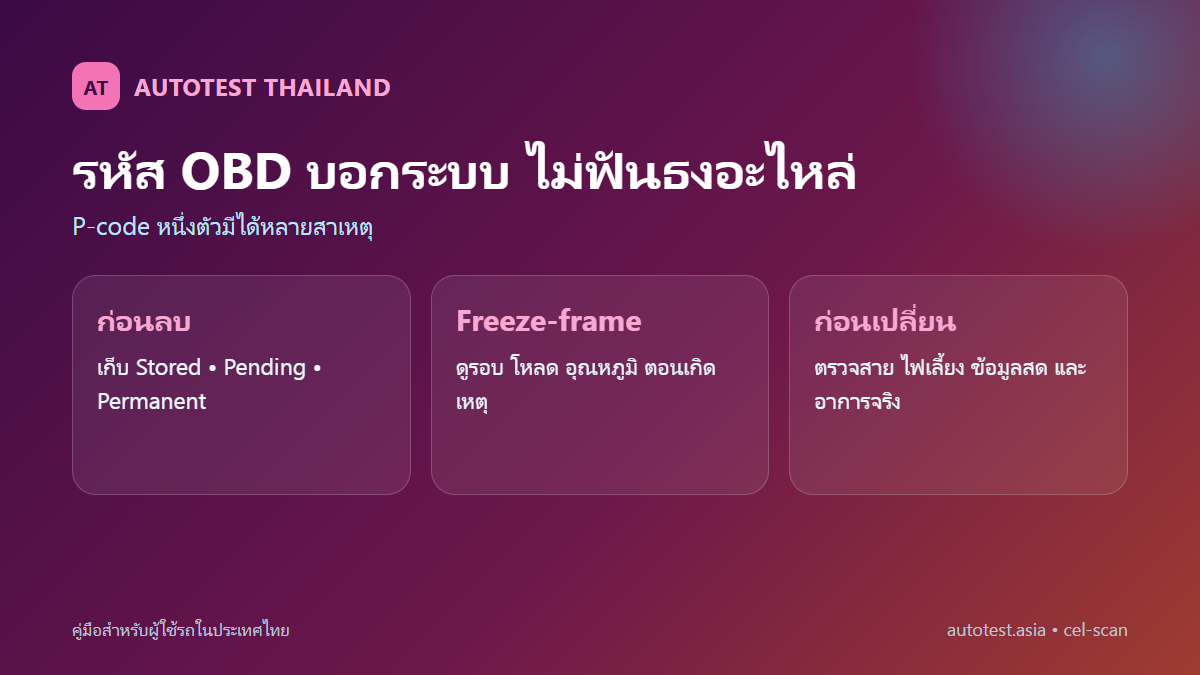 AT AUTOTEST THAILAND

รหัส OBD บอกระบบ ไม่ฟันธงอะไหล่

P-code หนึ่งตัวมีได้หลายสาเหตุ

ก่อนลบ

เก็บ Stored • Pending • Permanent

Freeze-frame

ดูรอบ โหลด อุณหภูมิ ตอนเกิดเหตุ

ก่อนเปลี่ยน

ตรวจสาย ไฟเลี้ยง ข้อมูลสด และอาการจริง

คู่มือสำหรับผู้ใช้รถในประเทศไทย

autotest.asia • cel-scan